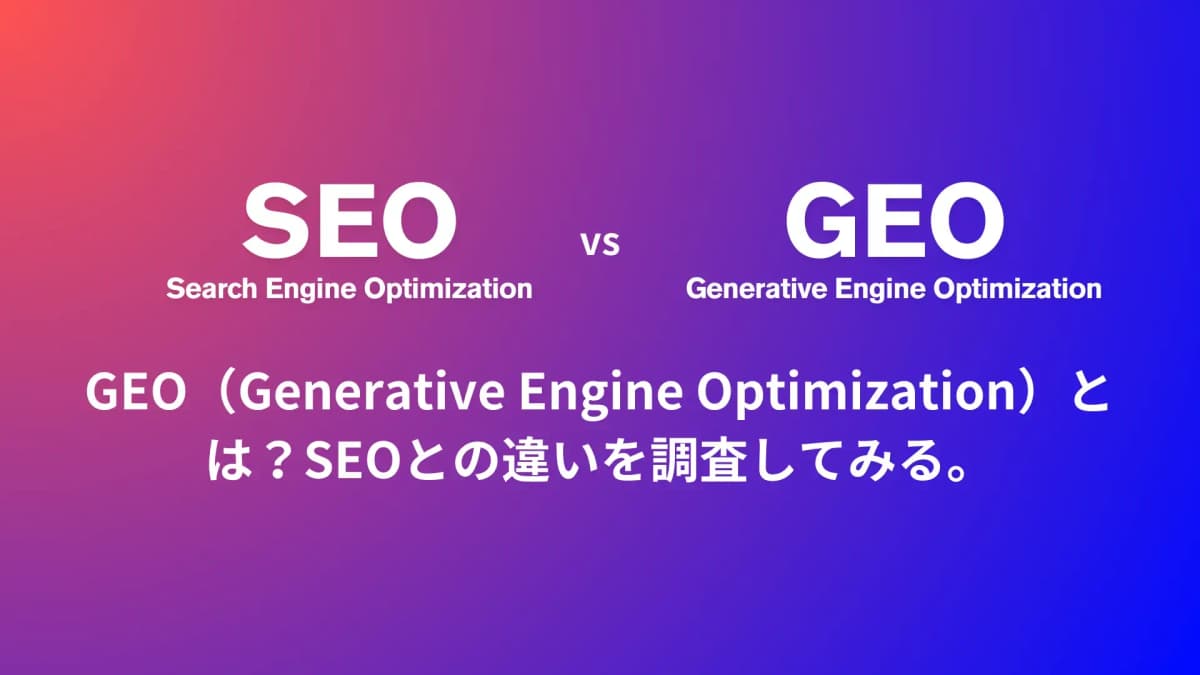 SEO
Search Engine Optimization

vs

GEO
Generative Engine Optimization

GEO（Generative Engine Optimization）とは？SEOとの違いを調査してみる。